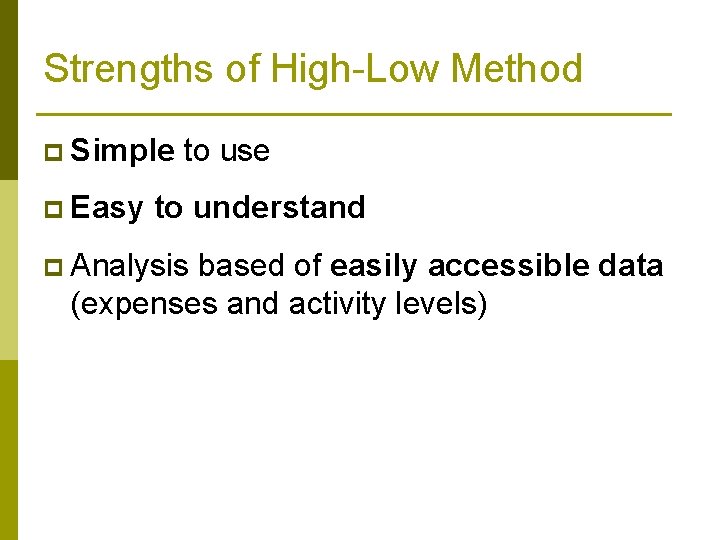 Strengths of High-Low Method

Simple to use

Easy to understand

Analysis based of easily accessible data (expenses and activity levels)